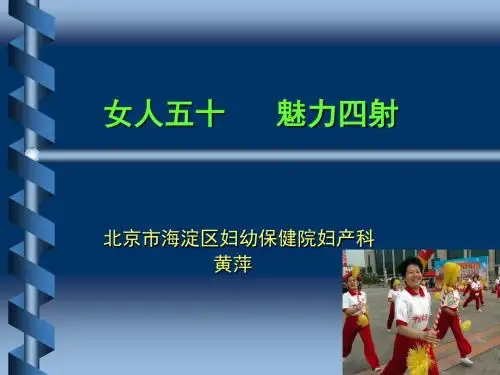 女人五十　　魅力四射

北京市海淀区妇幼保健院妇产科
黄萍